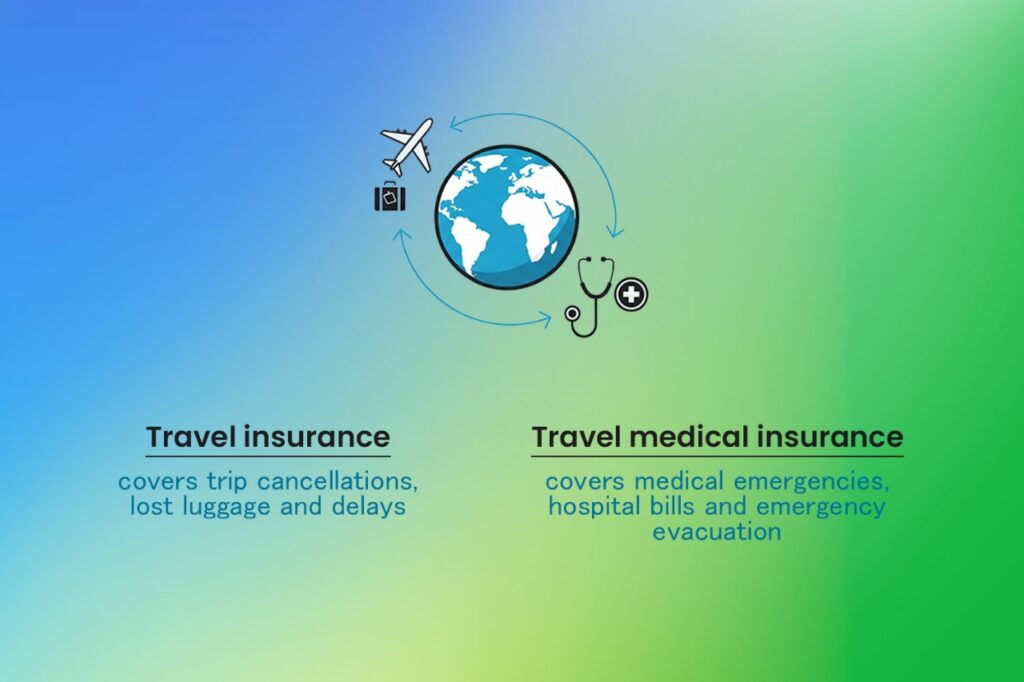 Travel insurance

covers trip cancellations, lost luggage and delays

Travel medical insurance

covers medical emergencies, hospital bills and emergency evacuation